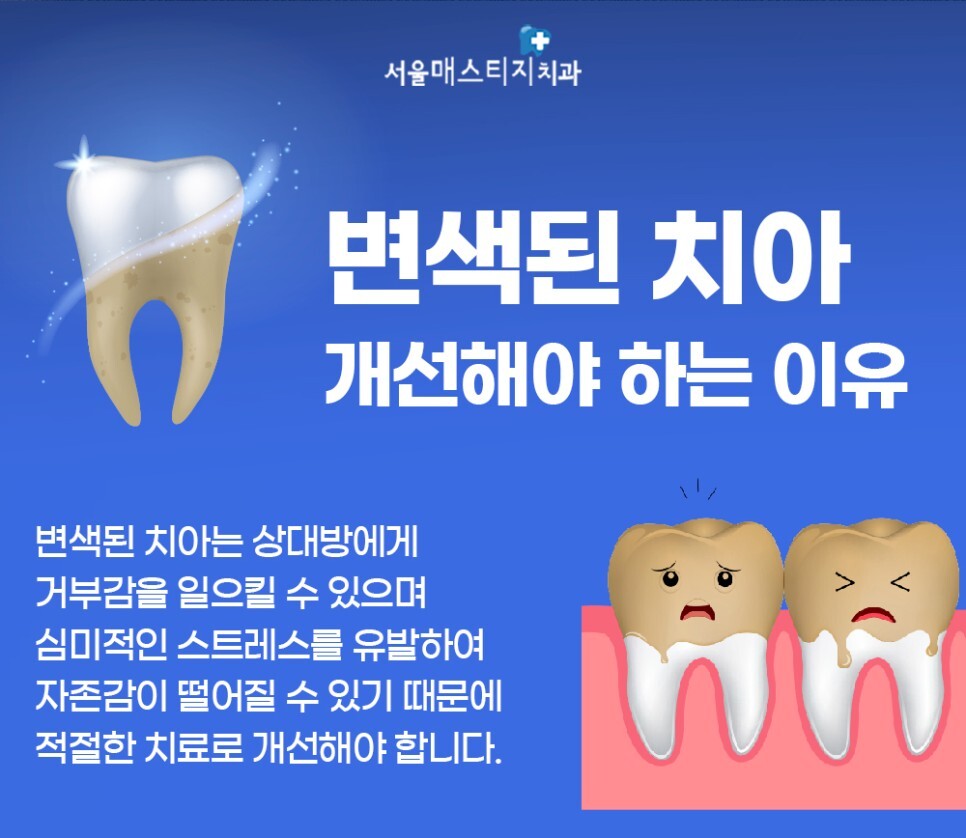 서울매스티지치과

변색된 치아
개선해야 하는 이유

변색된 치아는 상대방에게
거부감을 일으킬 수 있으며
심미적인 스트레스를 유발하여
자존감이 떨어질 수 있기 때문에
적절한 치료로 개선해야 합니다.